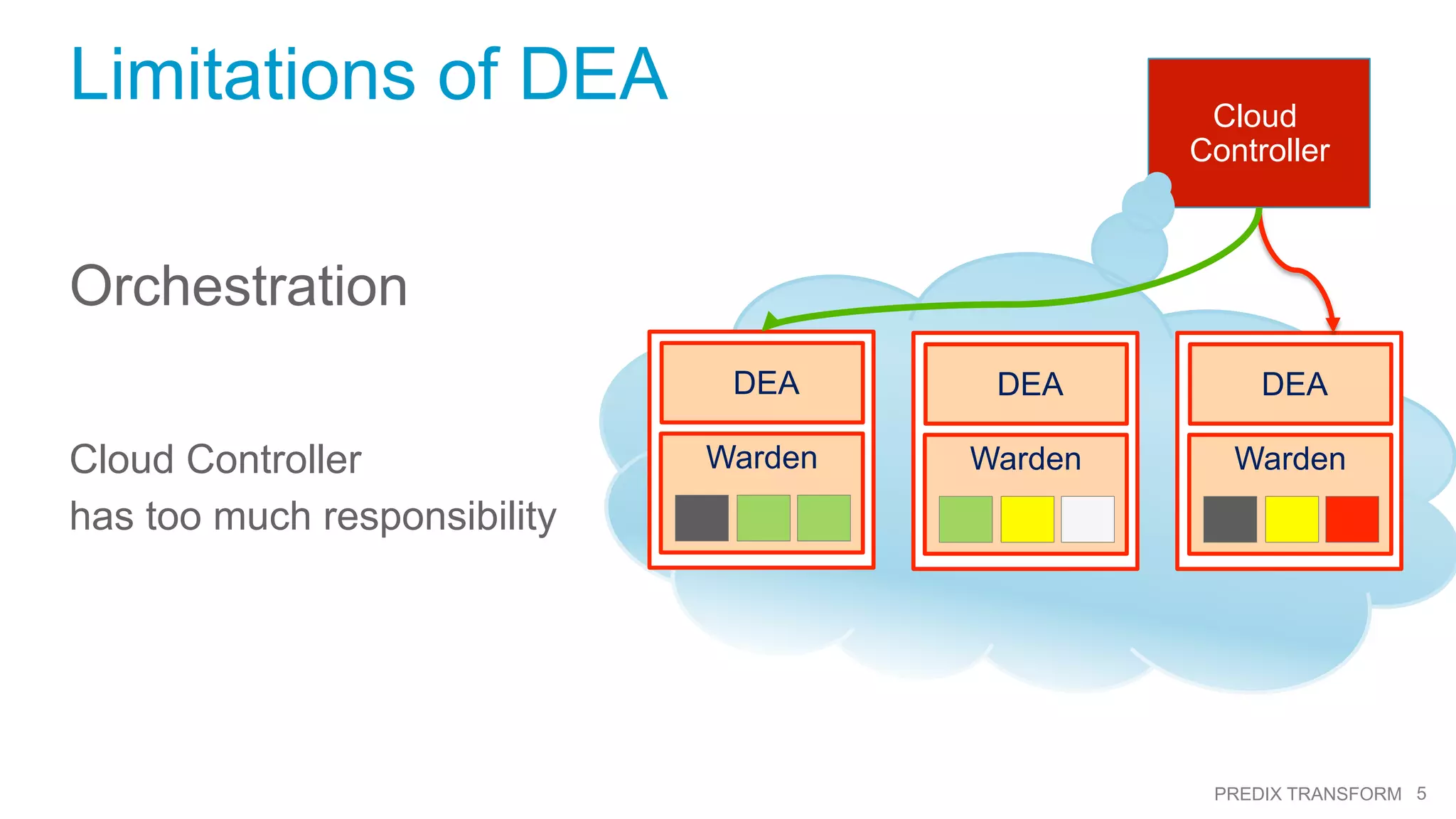 Limitations of DEA

Orchestration

Cloud Controller
has too much responsibility

Cloud Controller

DEA
Warden

DEA
Warden

DEA
Warden

PREDIX TRANSFORM 5